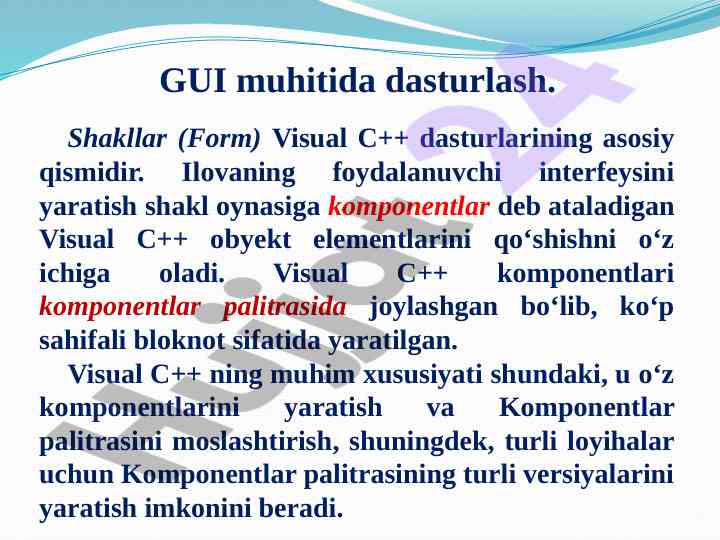 GUI muhitida dasturlash.

Shakllar (Form) Visual C++ dasturlarining asosiy qismidir. Ilovaning foydalanuvchi interfeysini yaratish shakl oynasiga komponentlar deb ataladigan Visual C++ obyekt elementlarini qo‘shishni o‘z ichiga oladi. Visual C++ komponentlari komponentlar palitrasida joylashgan bo‘lib, ko‘p sahifali bloknot sifatida yaratilgan.

Visual C++ ning muhim xususiyati shundaki, u o‘z komponentlarini yaratish va Komponentlar palitrasini moslashtirish, shuningdek, turli loyihalar uchun Komponentlar palitrasining turli versiyalarini yaratish imkonini beradi.

Hujjat24